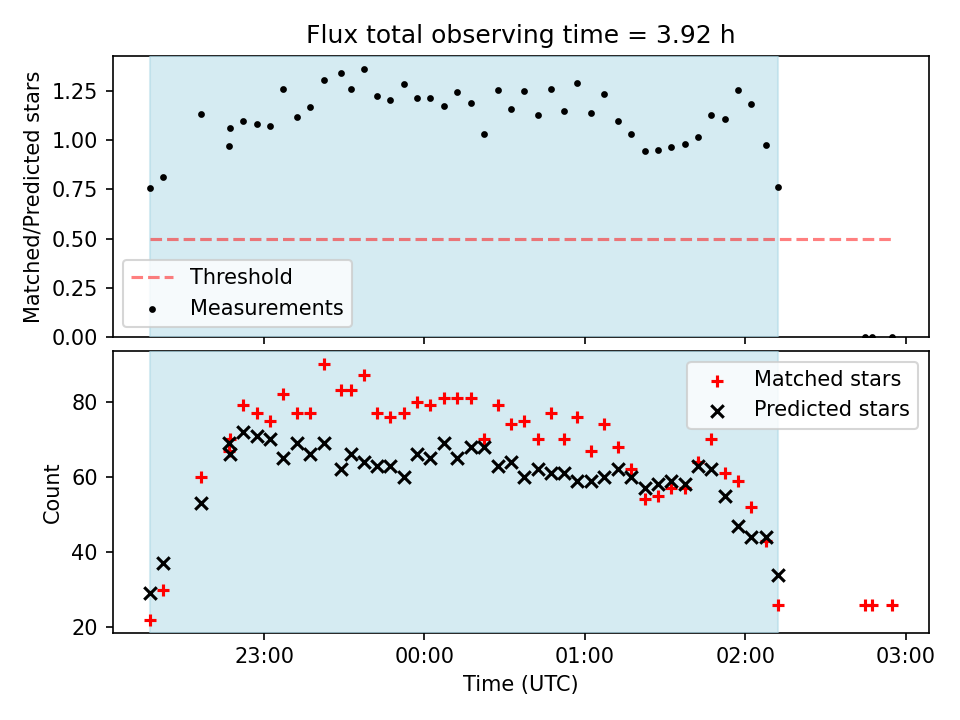 Flux total observing time = 3.92 h

Matched/Predicted stars

1.25
1.00
0.75
0.50
0.25
0.00

Threshold
Measurements

Count

80
60
40
20

Matched stars
Predicted stars

23:00
00:00
01:00
02:00
03:00

Time (UTC)